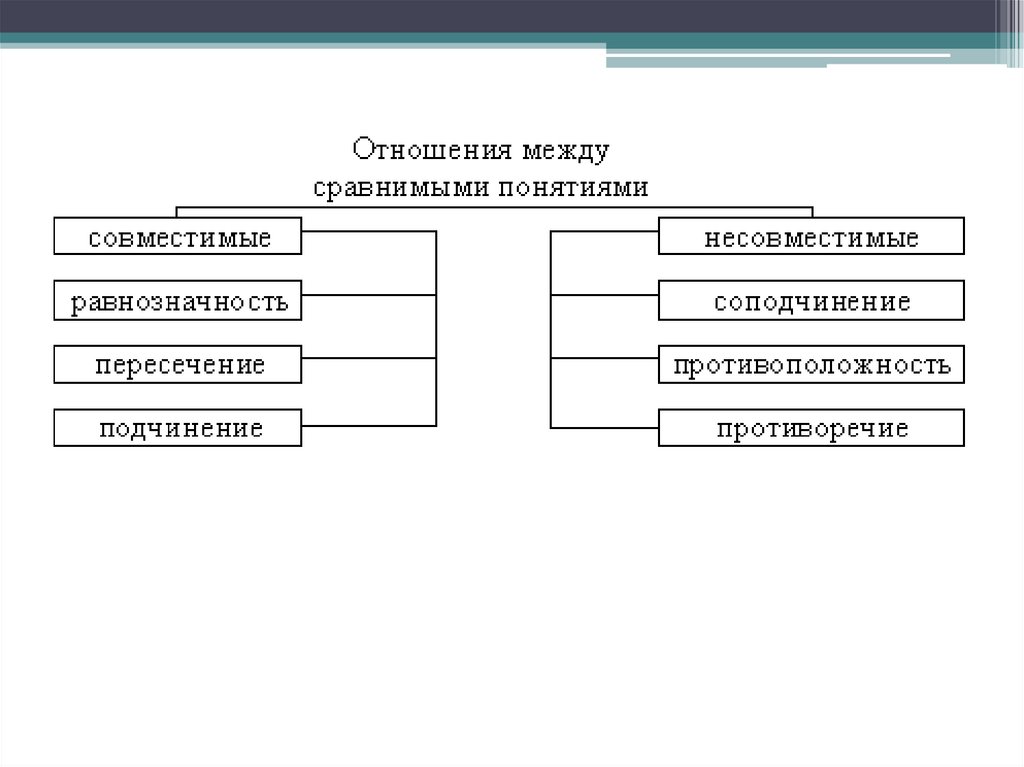 Отношения между сравнимыми понятиями

совместимые

равнозначность

пересечение

подчинение

несовместимые

соподчинение

противоположность

противоречие